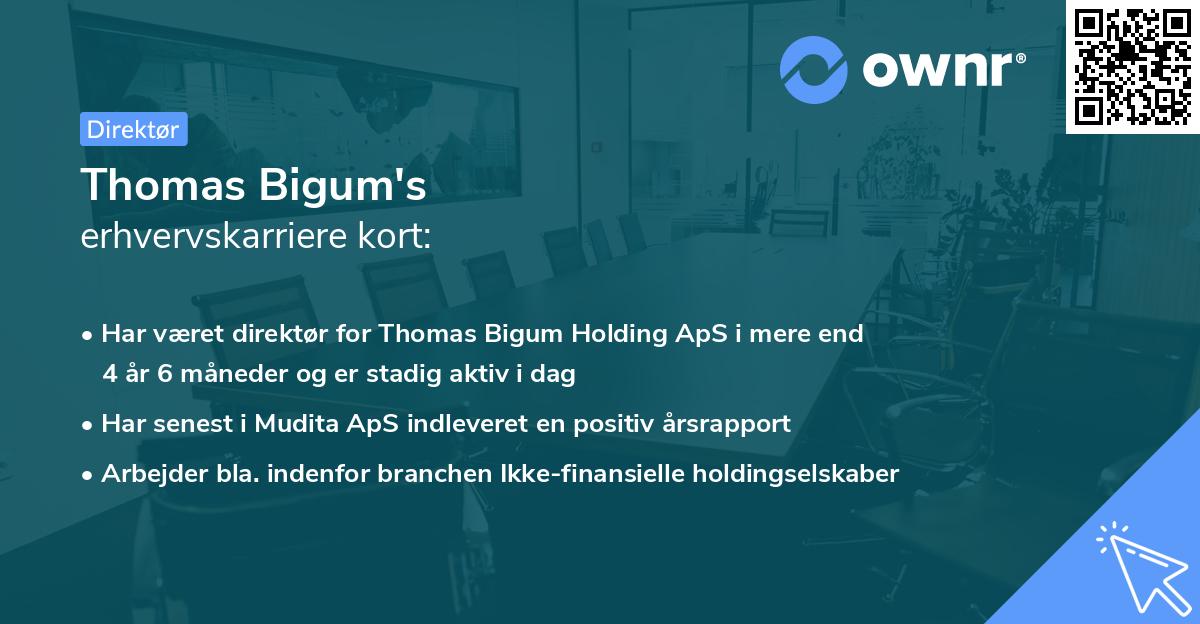 ownr®

Direktør

Thomas Bigum's
erhvervskarriere kort:

• Har været direktør for Thomas Bigum Holding ApS i mere end 4 år 6 måneder og er stadig aktiv i dag

• Har senest i Mudita ApS indleveret en positiv årsrapport

• Arbejder bla. indenfor branchen Ikke-finansielle holdingselskaber